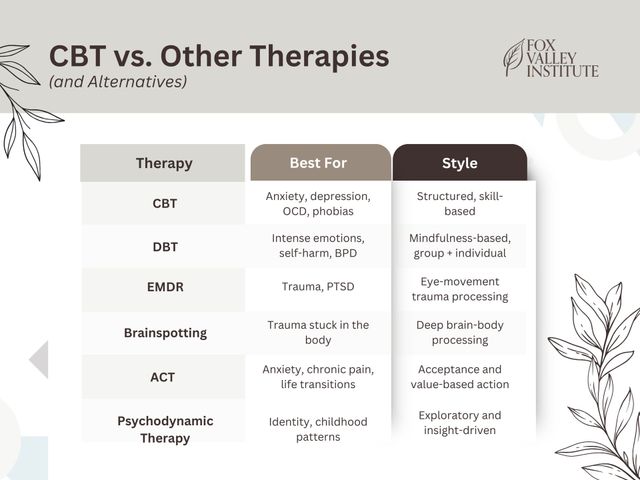 CBT vs. Other Therapies
(and Alternatives)

FOX VALLEY INSTITUTE

| Therapy | Best For | Style |
|---|---|---|
| CBT | Anxiety, depression, OCD, phobias | Structured, skill-based |
| DBT | Intense emotions, self-harm, BPD | Mindfulness-based, group + individual |
| EMDR | Trauma, PTSD | Eye-movement trauma processing |
| Brainspotting | Trauma stuck in the body | Deep brain-body processing |
| ACT | Anxiety, chronic pain, life transitions | Acceptance and value-based action |
| Psychodynamic Therapy | Identity, childhood patterns | Exploratory and insight-driven |